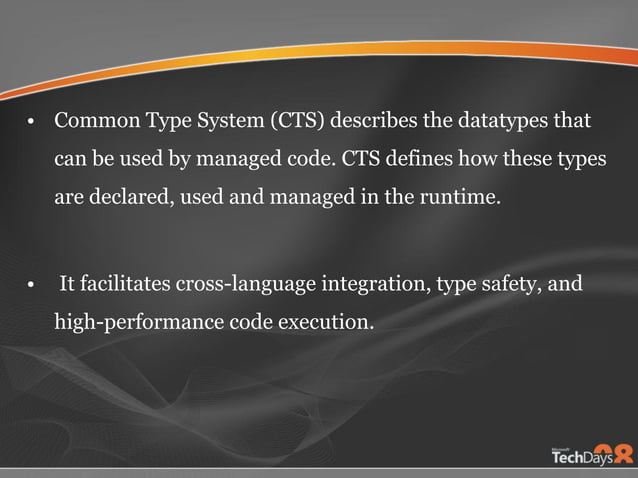 • Common Type System (CTS) describes the datatypes that can be used by managed code. CTS defines how these types are declared, used and managed in the runtime.

• It facilitates cross-language integration, type safety, and high-performance code execution.

Microsoft TechDays 08